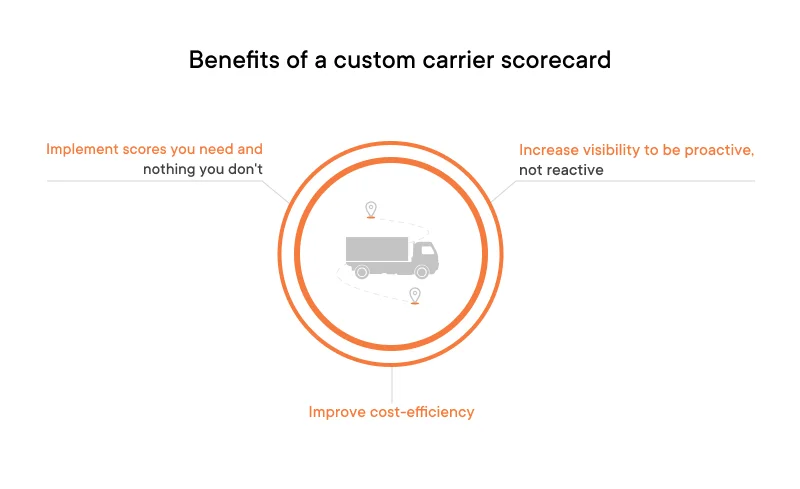 Benefits of a custom carrier scorecard

Implement scores you need and nothing you don't

Increase visibility to be proactive, not reactive

Improve cost-efficiency